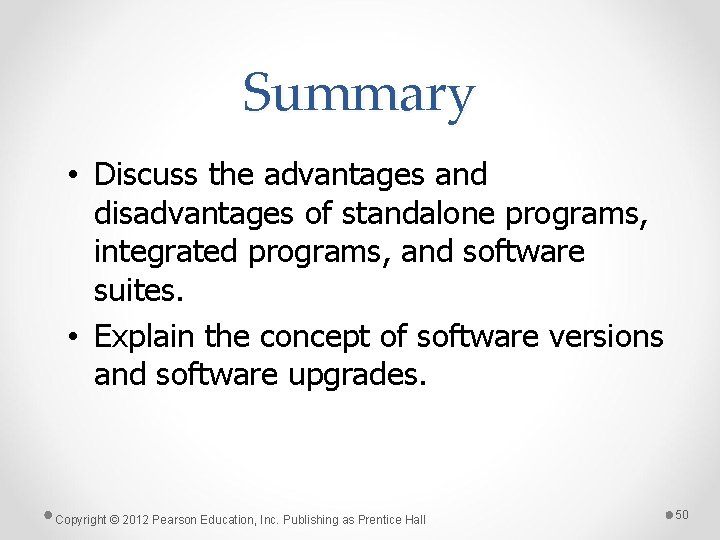 Summary

• Discuss the advantages and disadvantages of standalone programs, integrated programs, and software suites.

• Explain the concept of software versions and software upgrades.

Copyright © 2012 Pearson Education, Inc. Publishing as Prentice Hall

50